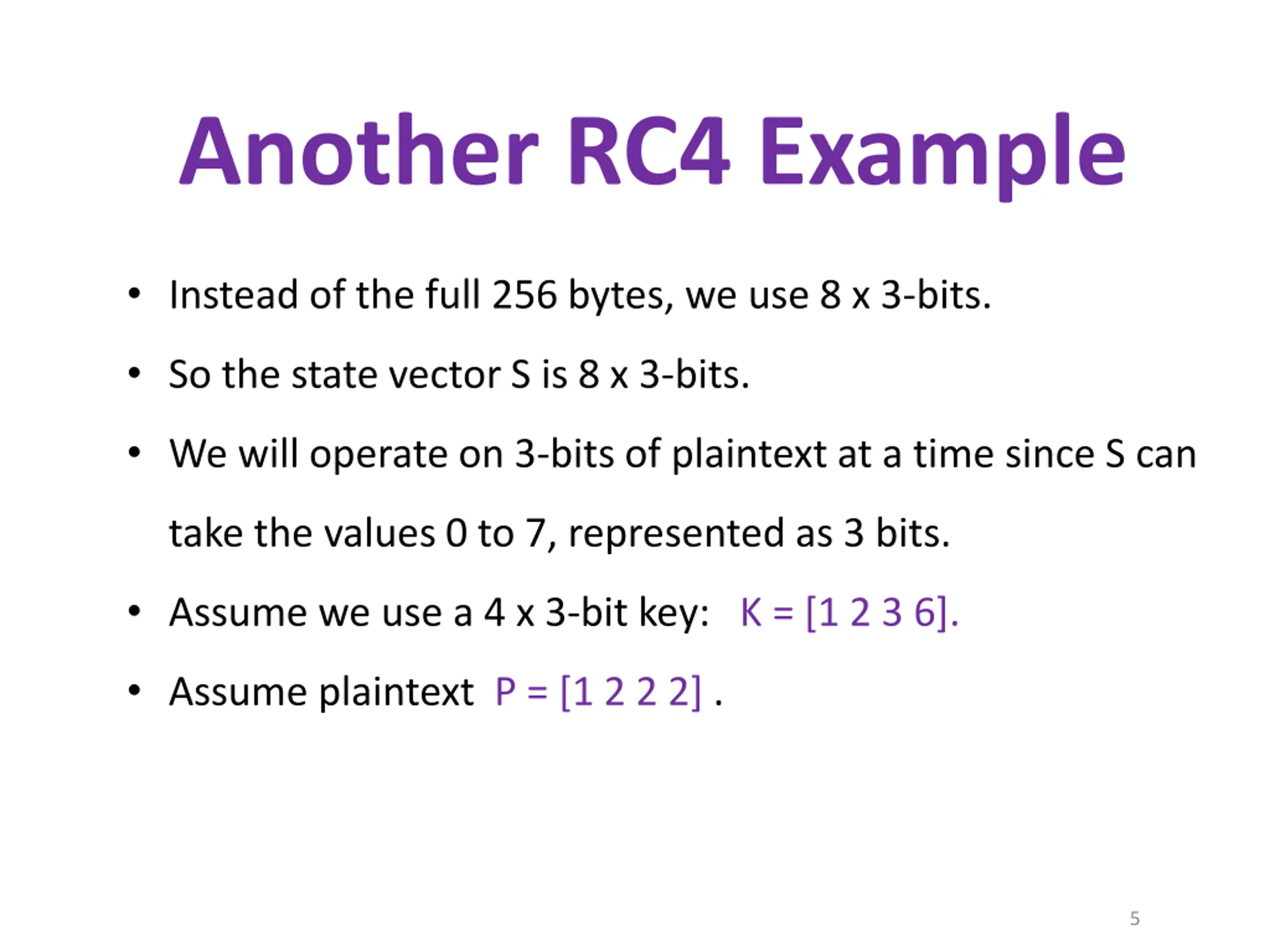 Another RC4 Example

• Instead of the full 256 bytes, we use 8 x 3-bits.

• So the state vector S is 8 x 3-bits.

• We will operate on 3-bits of plaintext at a time since S can take the values 0 to 7, represented as 3 bits.

• Assume we use a 4 x 3-bit key: K = [1 2 3 6].

• Assume plaintext P = [1 2 2 2] .

5